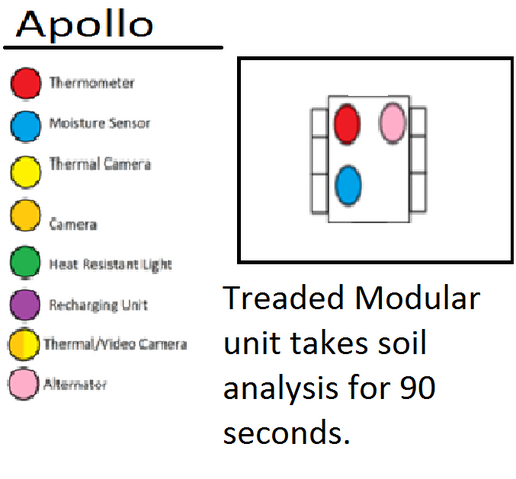 Apollo

Thermometer
Moisture Sensor
Thermal Camera
Camera
Heat Resistant Light
Recharging Unit
Thermal/Video Camera
Alternator

Treaded Modular unit takes soil analysis for 90 seconds.